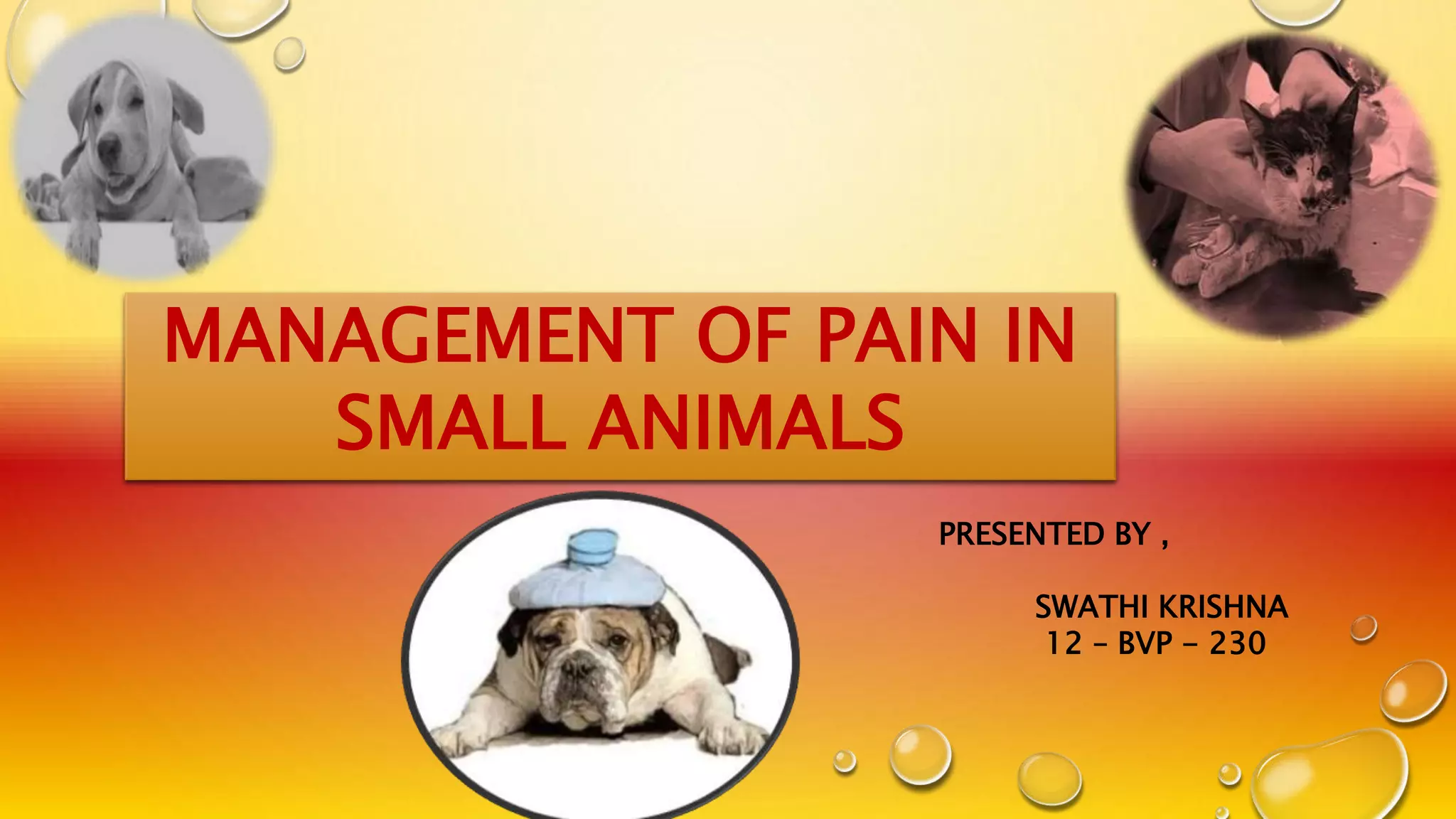 MANAGEMENT OF PAIN IN SMALL ANIMALS

PRESENTED BY ,

SWATHI KRISHNA
12 – BVP – 230